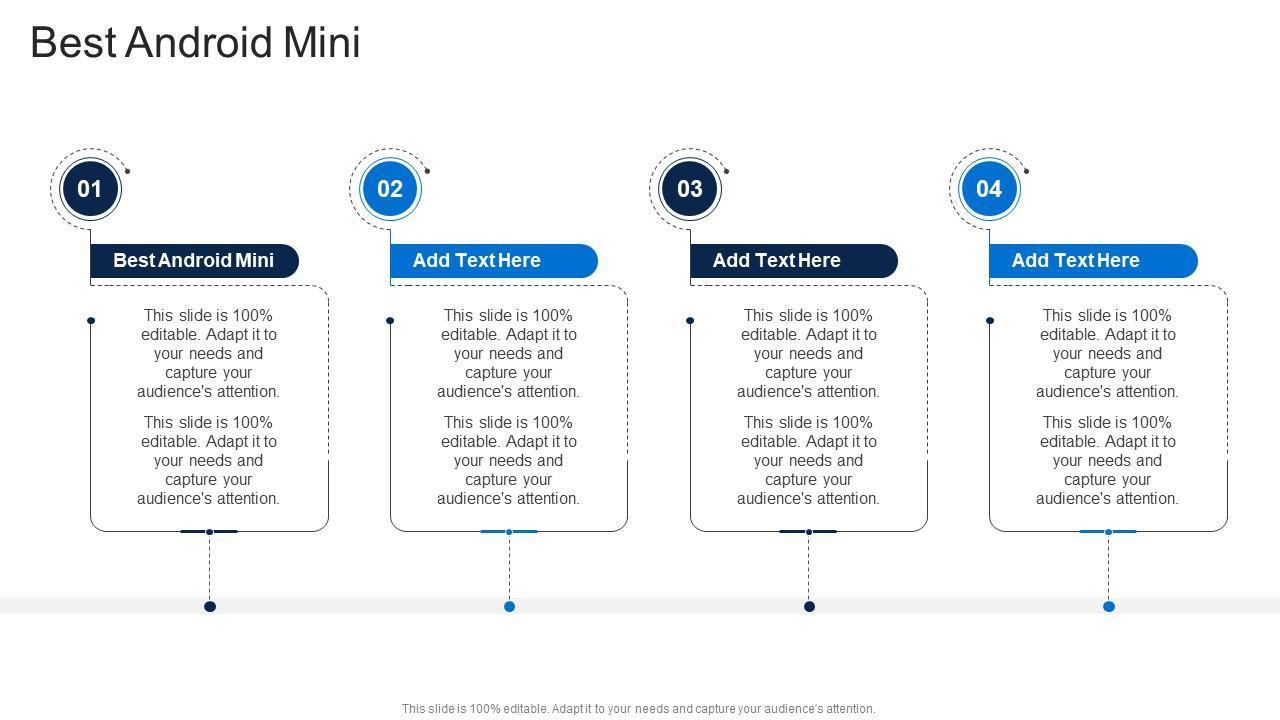 Best Android Mini

01

Best Android Mini

This slide is 100% editable. Adapt it to your needs and capture your audience's attention.

This slide is 100% editable. Adapt it to your needs and capture your audience's attention.

02

Add Text Here

This slide is 100% editable. Adapt it to your needs and capture your audience's attention.

This slide is 100% editable. Adapt it to your needs and capture your audience's attention.

03

Add Text Here

This slide is 100% editable. Adapt it to your needs and capture your audience's attention.

This slide is 100% editable. Adapt it to your needs and capture your audience's attention.

04

Add Text Here

This slide is 100% editable. Adapt it to your needs and capture your audience's attention.

This slide is 100% editable. Adapt it to your needs and capture your audience's attention.

This slide is 100% editable. Adapt it to your needs and capture your audience's attention.